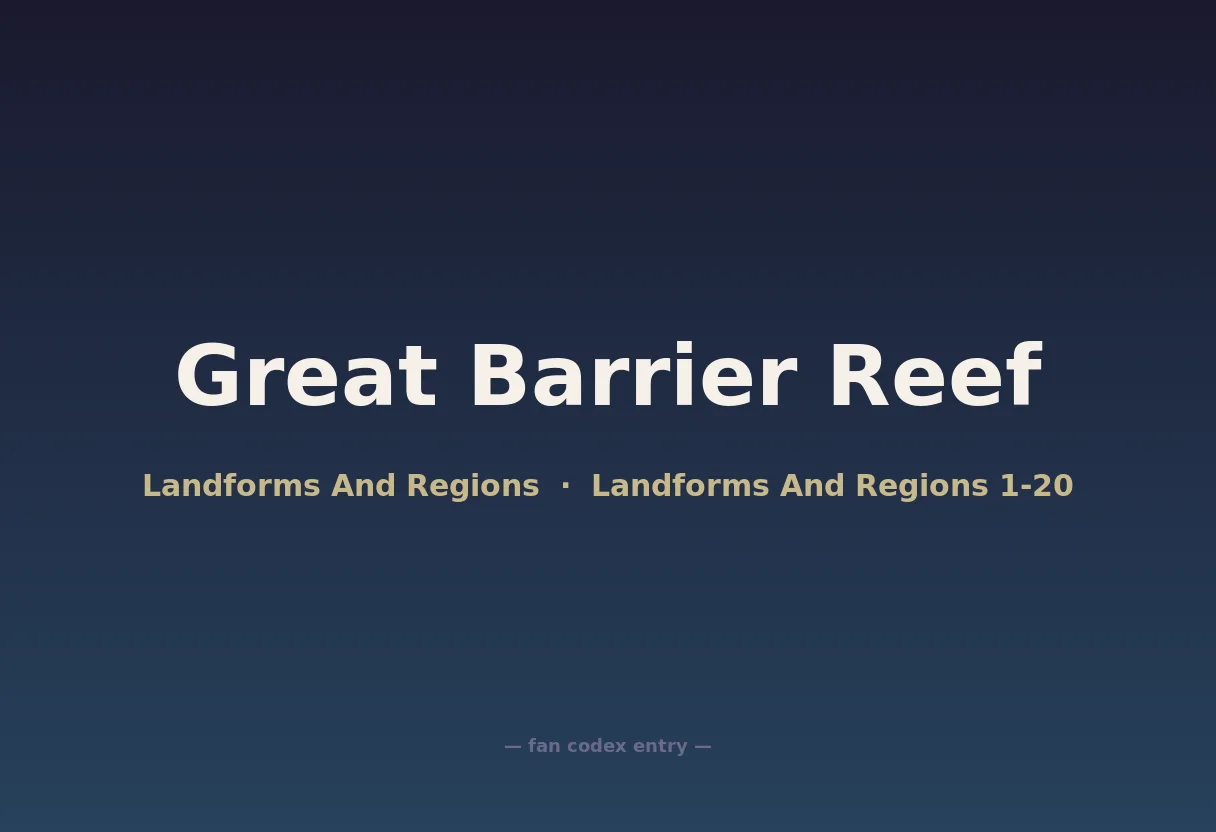 Great Barrier Reef

Landforms And Regions · Landforms And Regions 1-20

— fan codex entry —